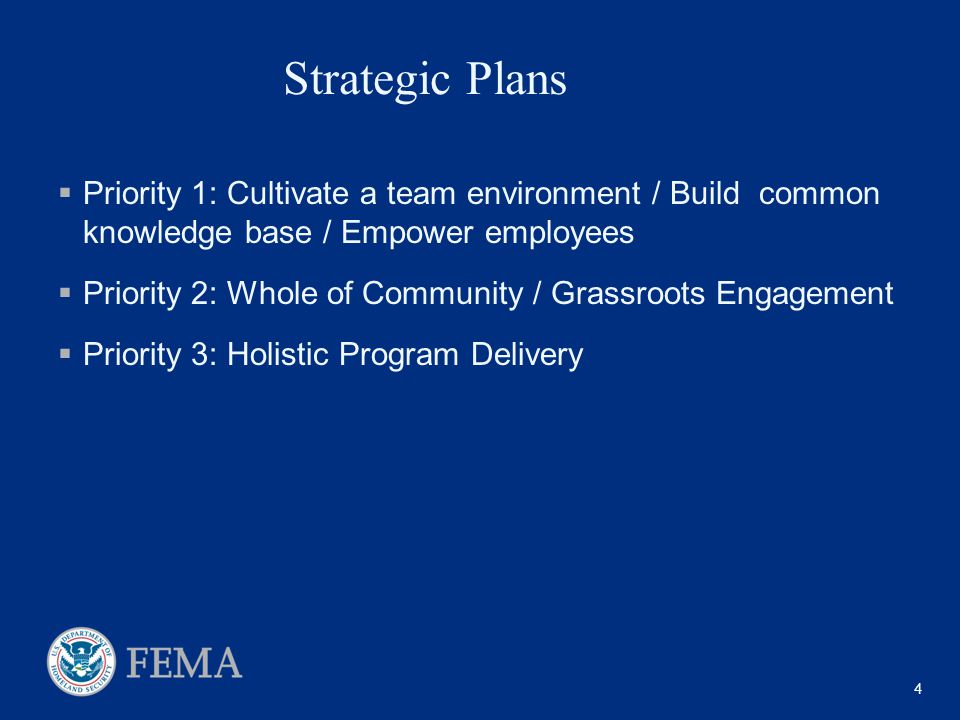 Strategic Plans

▪ Priority 1: Cultivate a team environment / Build common knowledge base / Empower employees

▪ Priority 2: Whole of Community / Grassroots Engagement

▪ Priority 3: Holistic Program Delivery

U.S. DEPARTMENT OF HOMELAND SECURITY

FEMA

4